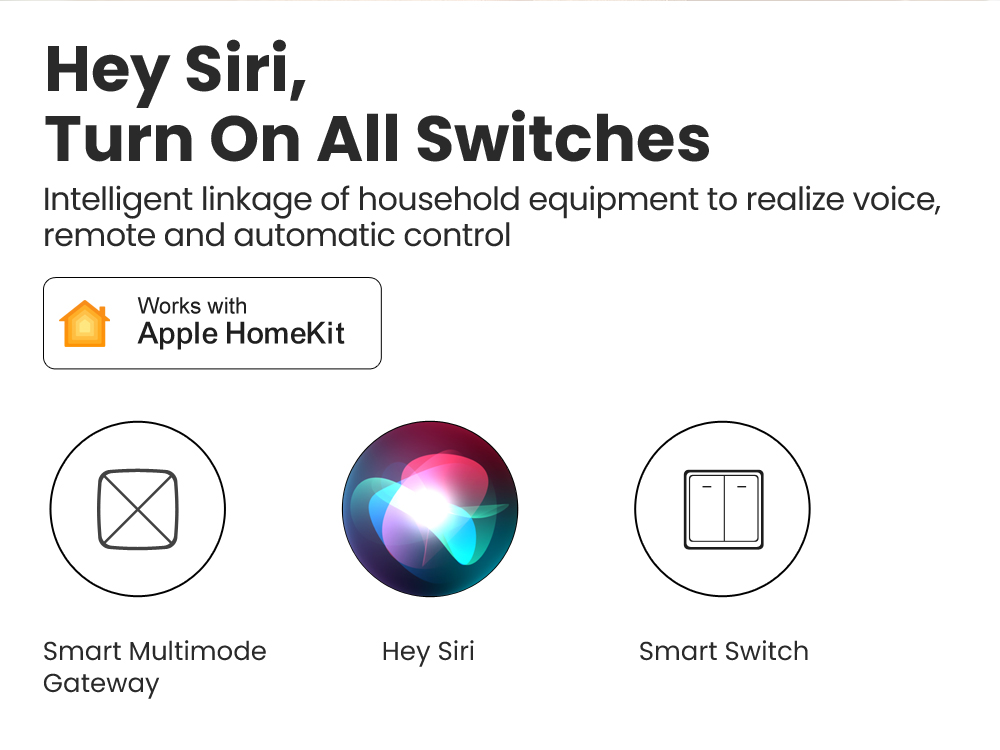 Hey Siri,
Turn On All Switches

Intelligent linkage of household equipment to realize voice, remote and automatic control

Works with
Apple HomeKit

Smart Multimode Gateway

Hey Siri

Smart Switch